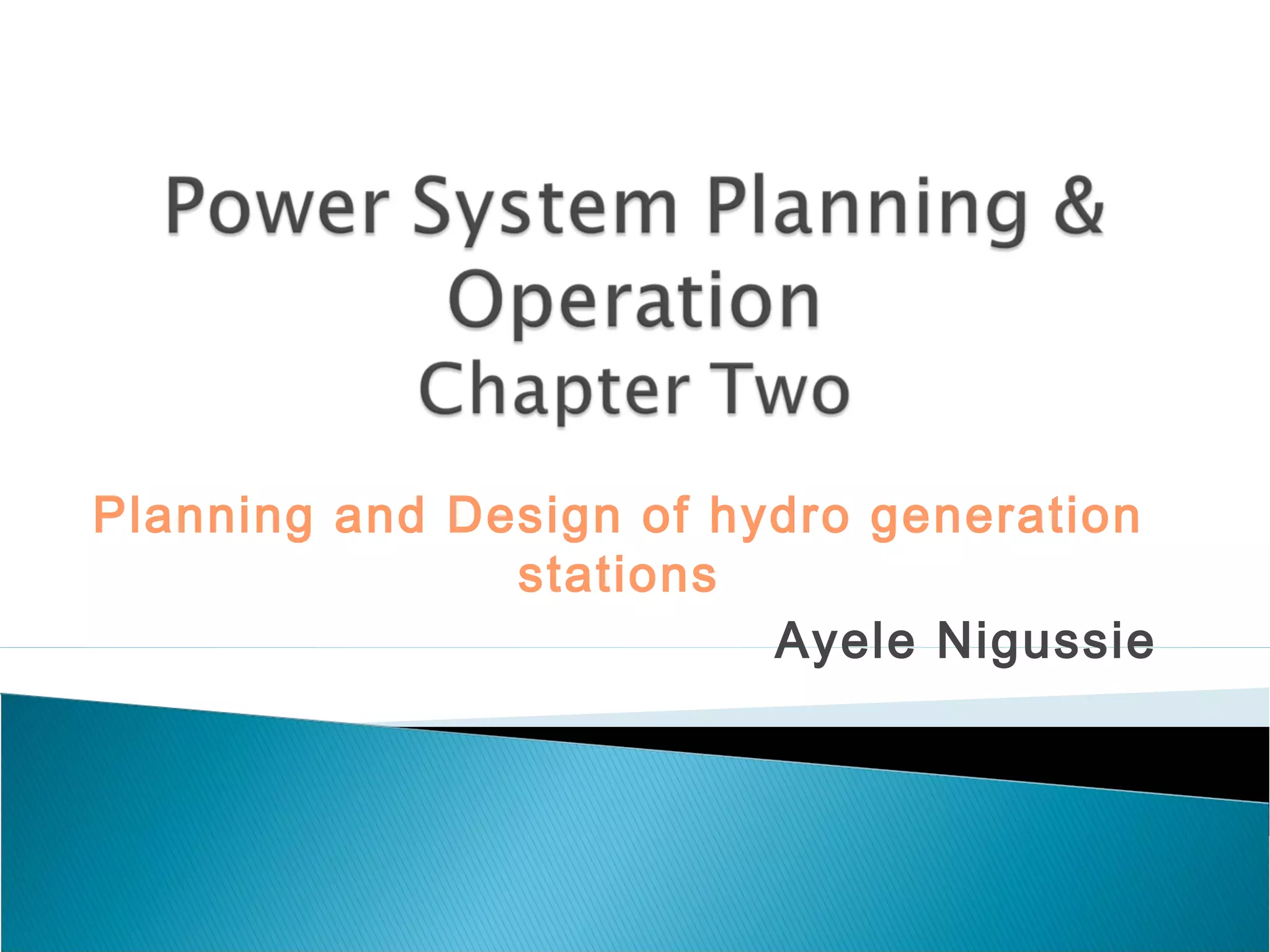 Power System Planning & Operation
Chapter Two

Planning and Design of hydro generation stations

Ayele Nigussie